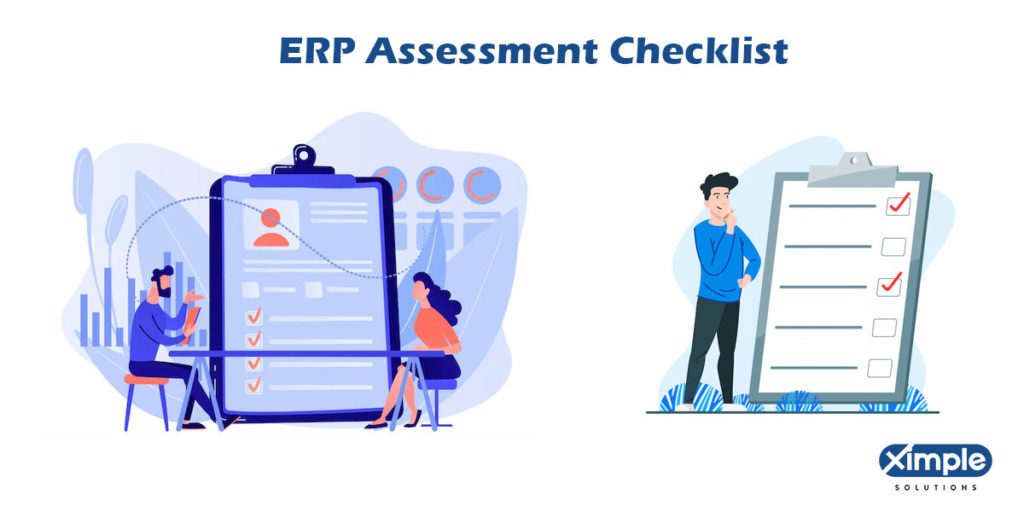 ERP Assessment Checklist

Ximple
SOLUTIONS